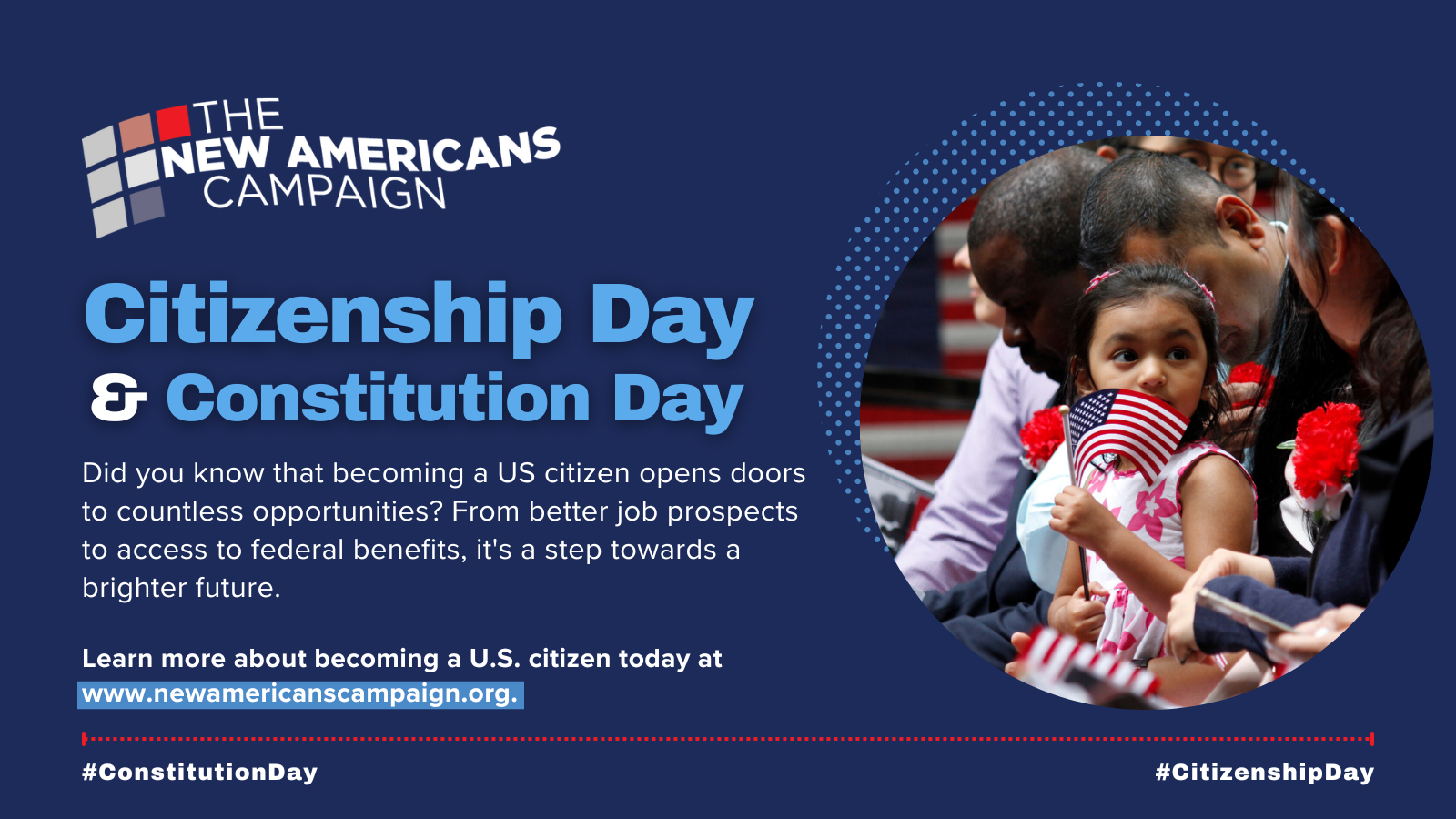 THE NEW AMERICANS CAMPAIGN

Citizenship Day
& Constitution Day

Did you know that becoming a US citizen opens doors to countless opportunities? From better job prospects to access to federal benefits, it's a step towards a brighter future.

Learn more about becoming a U.S. citizen today at www.newamericanscampaign.org.

#ConstitutionDay

#CitizenshipDay